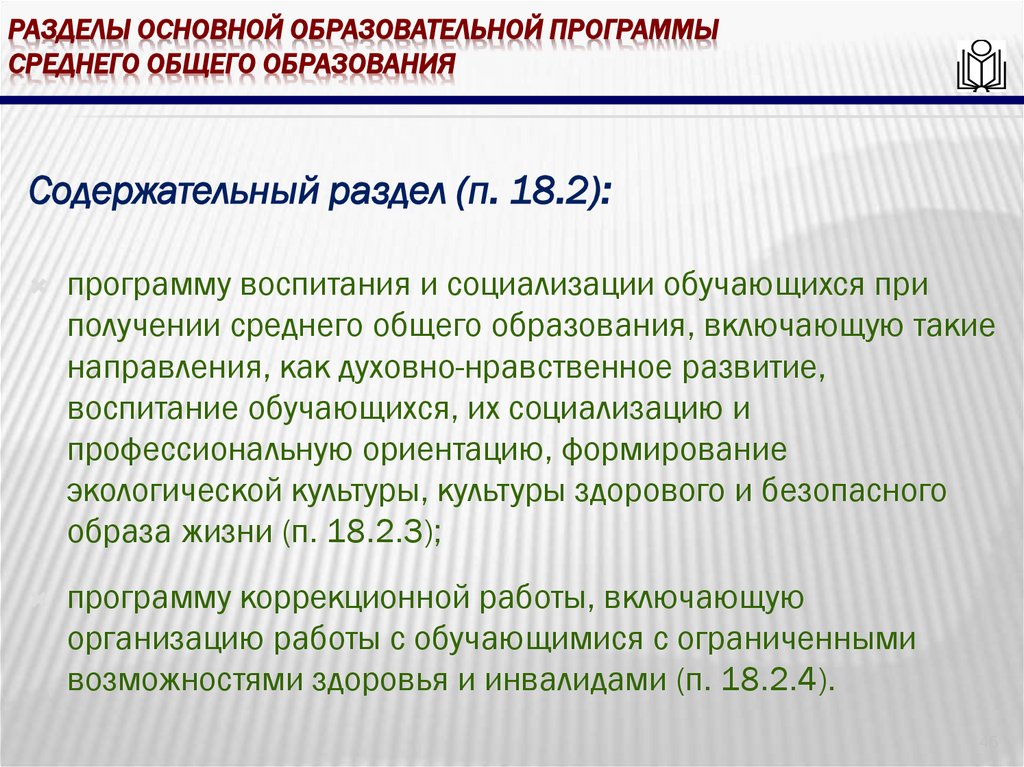 РАЗДЕЛЫ ОСНОВНОЙ ОБРАЗОВАТЕЛЬНОЙ ПРОГРАММЫ СРЕДНЕГО ОБЩЕГО ОБРАЗОВАНИЯ

Содержательный раздел (п. 18.2):

программу воспитания и социализации обучающихся при получении среднего общего образования, включающую такие направления, как духовно-нравственное развитие, воспитание обучающихся, их социализацию и профессиональную ориентацию, формирование экологической культуры, культуры здорового и безопасного образа жизни (п. 18.2.3);

программу коррекционной работы, включающую организацию работы с обучающимися с ограниченными возможностями здоровья и инвалидами (п. 18.2.4).

46